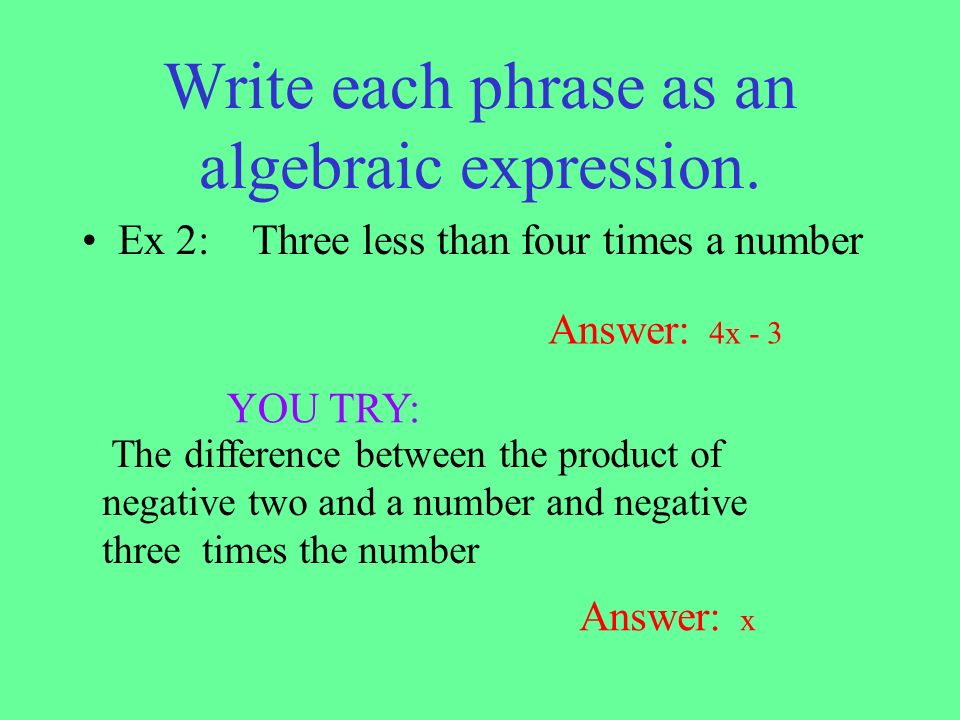 Write each phrase as an algebraic expression.

• Ex 2: Three less than four times a number

Answer: $4x - 3$

YOU TRY:

The difference between the product of negative two and a number and negative three times the number

Answer: $x$